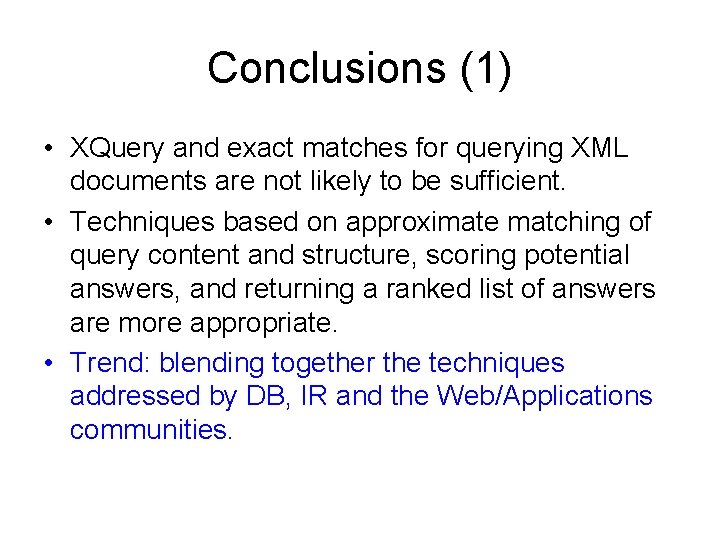 Conclusions (1)

• XQuery and exact matches for querying XML documents are not likely to be sufficient.

• Techniques based on approximate matching of query content and structure, scoring potential answers, and returning a ranked list of answers are more appropriate.

• Trend: blending together the techniques addressed by DB, IR and the Web/Applications communities.